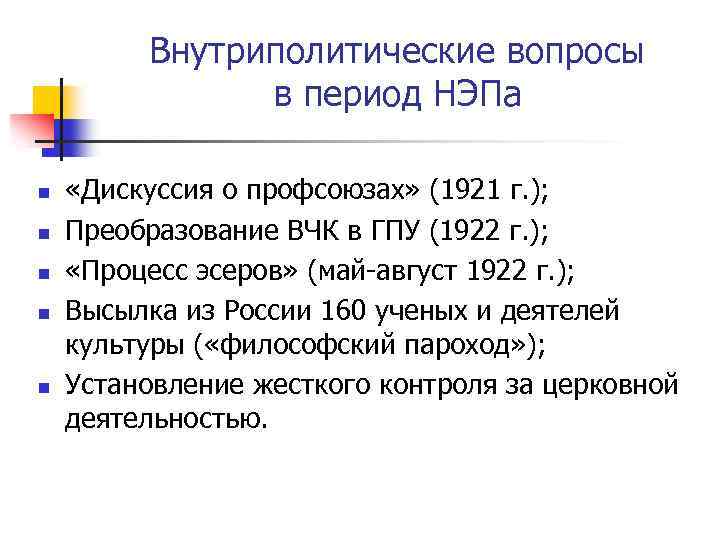 Внутриполитические вопросы в период НЭПа

- «Дискуссия о профсоюзах» (1921 г.);
- Преобразование ВЧК в ГПУ (1922 г.);
- «Процесс эсеров» (май-август 1922 г.);
- Высылка из России 160 ученых и деятелей культуры («философский пароход»);
- Установление жесткого контроля за церковной деятельностью.